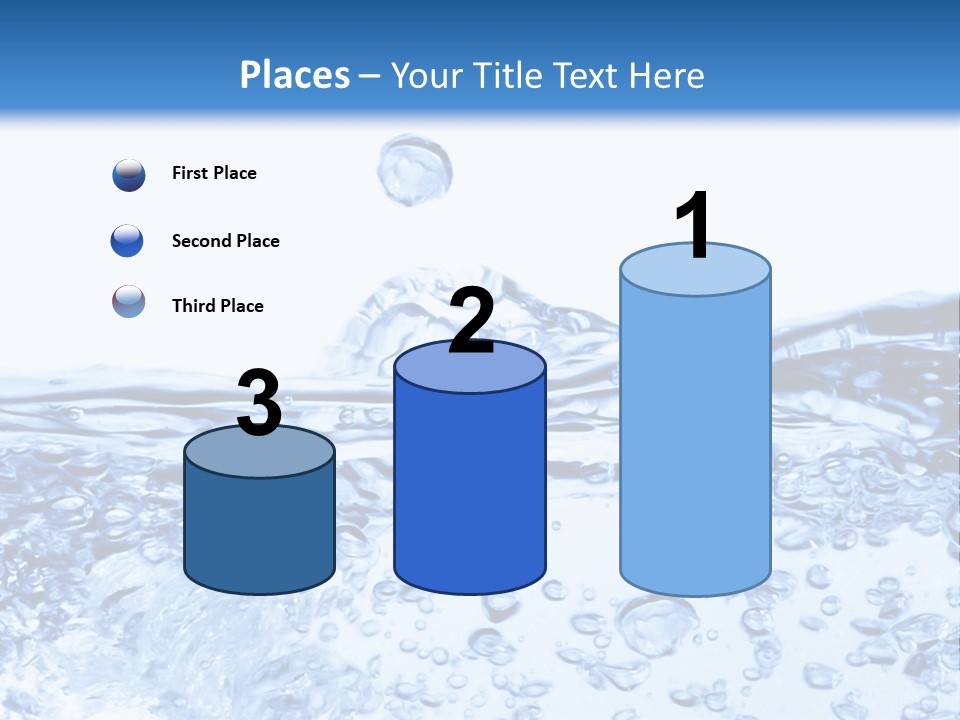 Places – Your Title Text Here

First Place

Second Place

Third Place

3

2

1